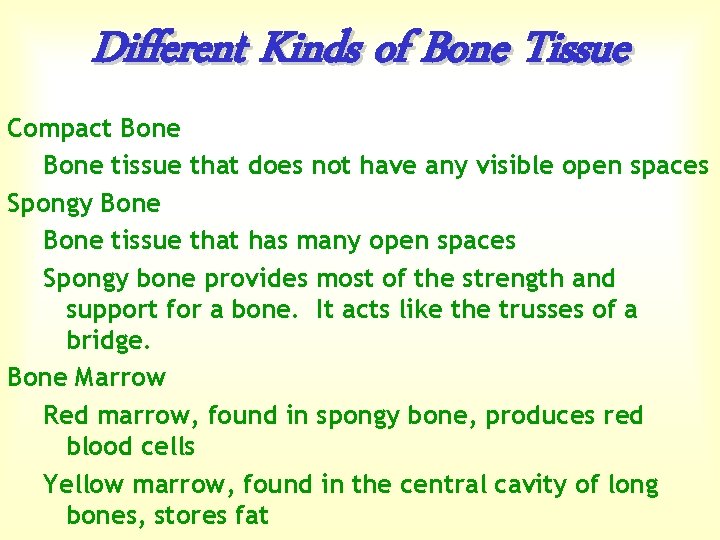 Different Kinds of Bone Tissue

Compact Bone

Bone tissue that does not have any visible open spaces

Spongy Bone

Bone tissue that has many open spaces

Spongy bone provides most of the strength and support for a bone. It acts like the trusses of a bridge.

Bone Marrow

Red marrow, found in spongy bone, produces red blood cells

Yellow marrow, found in the central cavity of long bones, stores fat